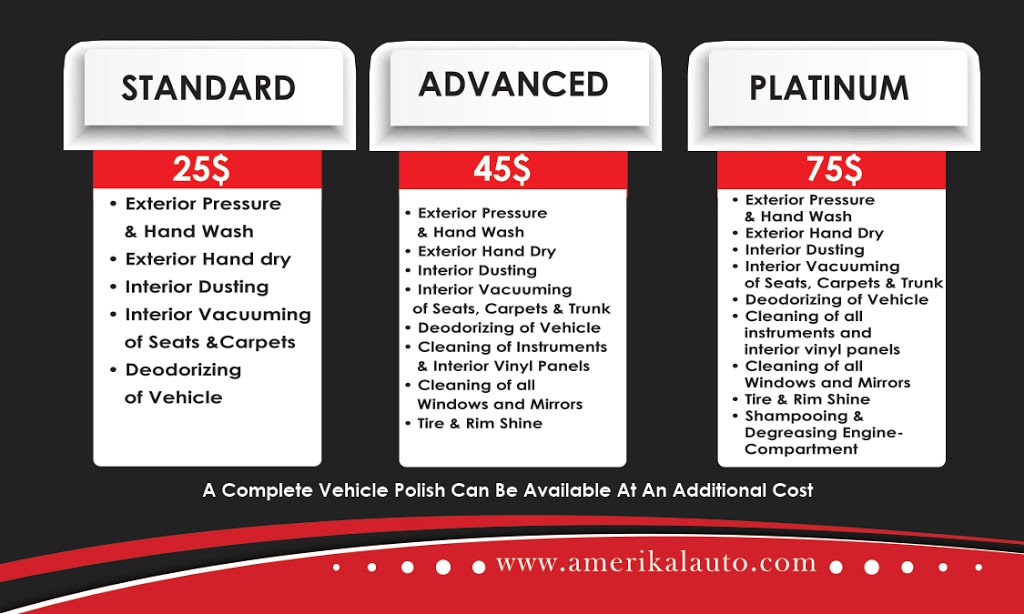 STANDARD

25$

• Exterior Pressure & Hand Wash
• Exterior Hand dry
• Interior Dusting
• Interior Vacuuming of Seats &Carpets
• Deodorizing of Vehicle

ADVANCED

45$

• Exterior Pressure & Hand Wash
• Exterior Hand Dry
• Interior Dusting
• Interior Vacuuming of Seats, Carpets & Trunk
• Deodorizing of Vehicle
• Cleaning of Instruments & Interior Vinyl Panels
• Cleaning of all Windows and Mirrors
• Tire & Rim Shine

PLATINUM

75$

• Exterior Pressure & Hand Wash
• Exterior Hand Dry
• Interior Dusting
• Interior Vacuuming of Seats, Carpets & Trunk
• Deodorizing of Vehicle
• Cleaning of all instruments and interior vinyl panels
• Cleaning of all Windows and Mirrors
• Tire & Rim Shine
• Shampooing & Degreasing Engine-Compartment

A Complete Vehicle Polish Can Be Available At An Additional Cost

www.amerikalauto.com